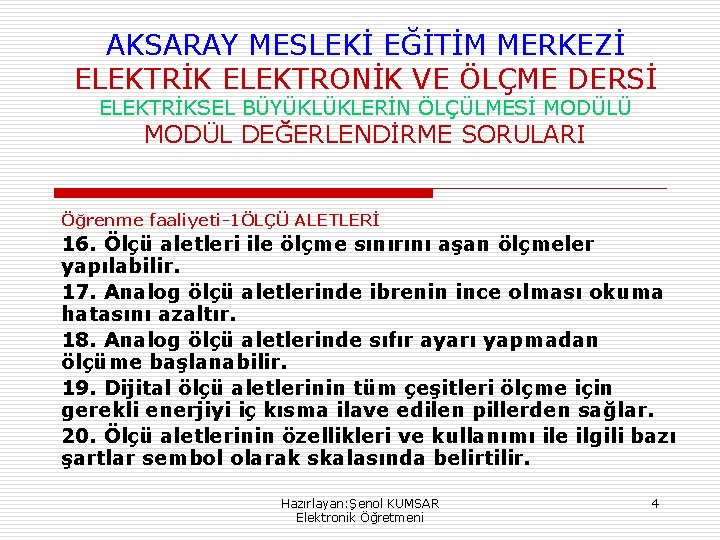 AKSARAY MESLEKİ EĞİTİM MERKEZİ
ELEKTRİK ELEKTRONİK VE ÖLÇME DERSİ
ELEKTRİKSEL BÜYÜKLÜKLERİN ÖLÇÜLMESİ MODÜLÜ
MODÜL DEĞERLENDİRME SORULARI

Öğrenme faaliyeti-1ÖLÇÜ ALETLERİ

16. Ölçü aletleri ile ölçme sınırını aşan ölçmeler yapılabilir.

17. Analog ölçü aletlerinde ibrenin ince olması okuma hatasını azaltır.

18. Analog ölçü aletlerinde sıfır ayarı yapmadan ölçüme başlanabilir.

19. Dijital ölçü aletlerinin tüm çeşitleri ölçme için gerekli enerjiyi iç kısma ilave edilen pillerden sağlar.

20. Ölçü aletlerinin özellikleri ve kullanımı ile ilgili bazı şartlar sembol olarak skalasında belirtilir.

Hazırlayan:Şenol KUMSAR
Elektronik Öğretmeni

4